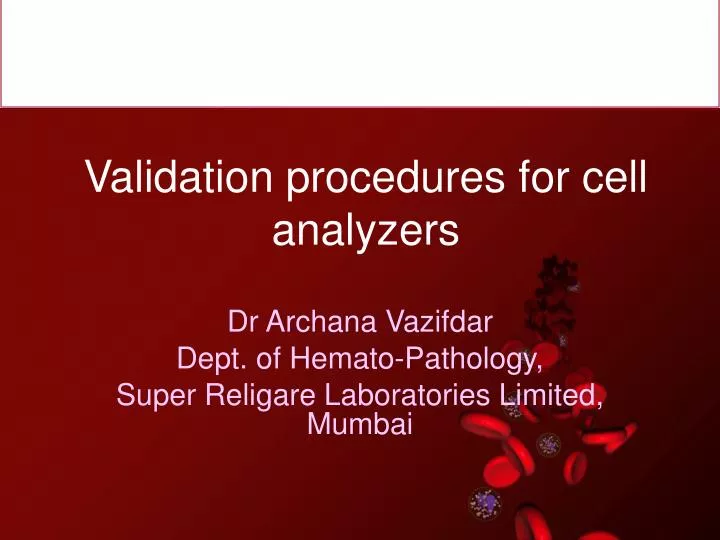 Validation procedures for cell analyzers

Dr Archana Vazifdar
Dept. of Hemato-Pathology,
Super Religare Laboratories Limited, Mumbai